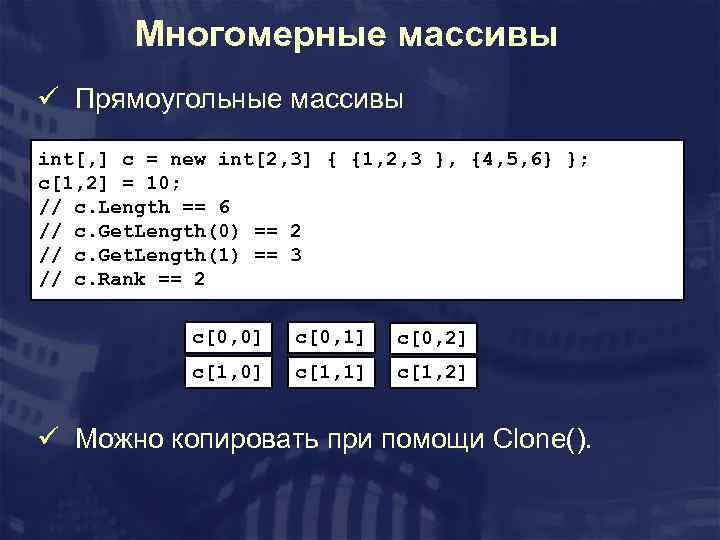 Многомерные массивы

✓ Прямоугольные массивы

int[,] c = new int[2,3] { {1,2,3 }, {4,5,6} };
c[1,2] = 10;
// c.Length == 6
// c.GetLength(0) == 2
// c.GetLength(1) == 3
// c.Rank == 2

| c[0,0] | c[0,1] | c[0,2] |
|---|---|---|
| c[1,0] | c[1,1] | c[1,2] |

✓ Можно копировать при помощи Clone().